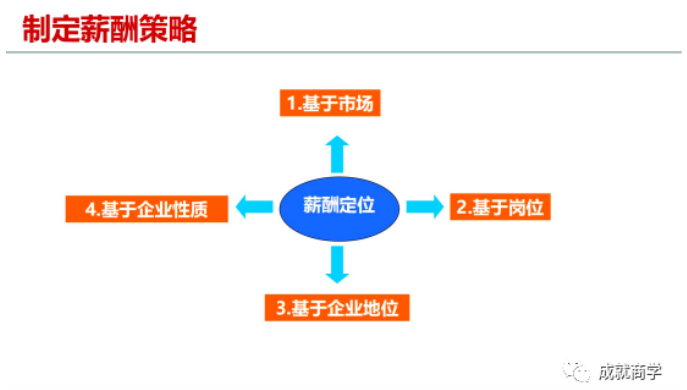 制定薪酬策略

1.基于市场

4.基于企业性质

薪酬定位

2.基于岗位

3.基于企业地位

成就商学